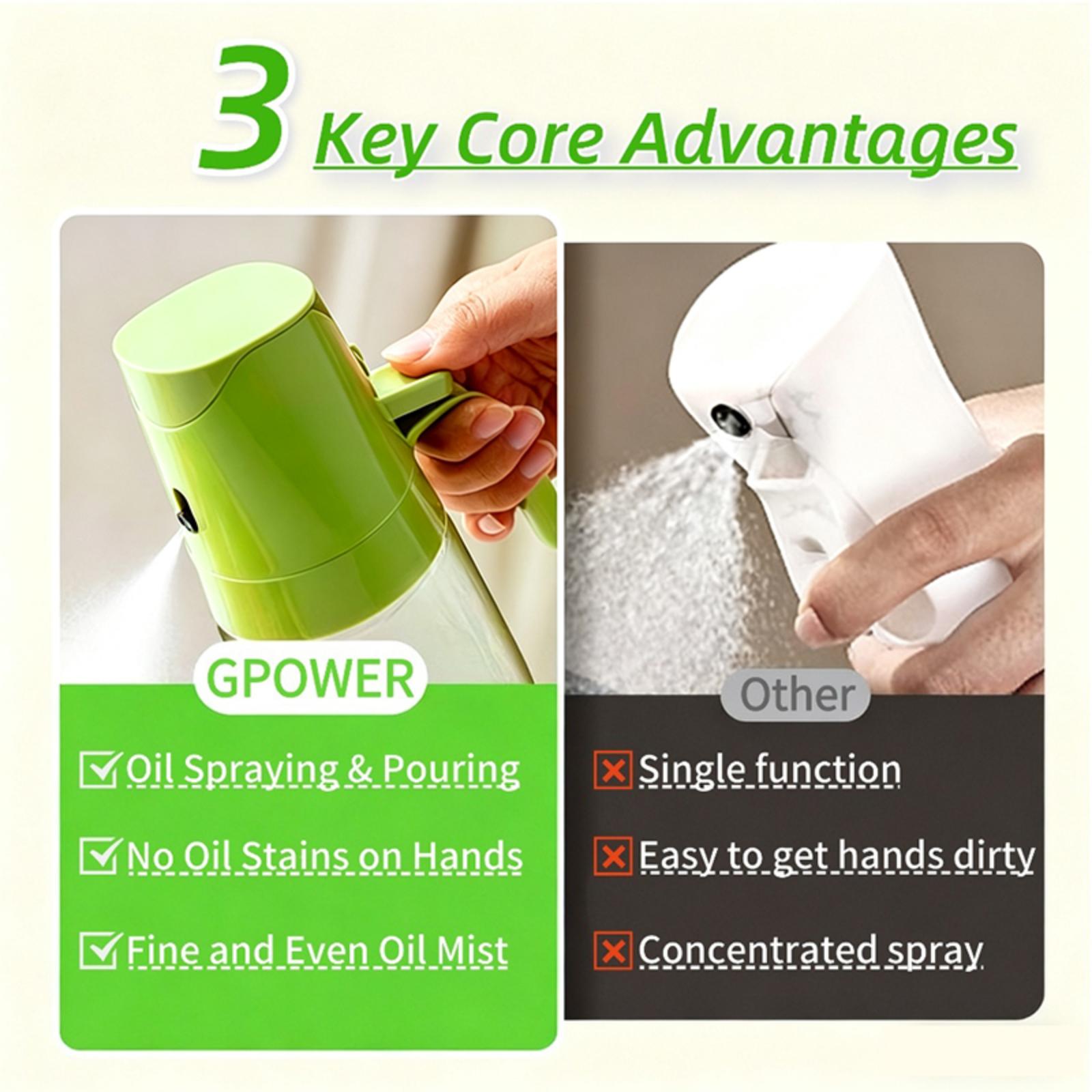 3 Key Core Advantages

GPOWER

Oil Spraying & Pouring

No Oil Stains on Hands

Fine and Even Oil Mist

Other

Single function

Easy to get hands dirty

Concentrated spray